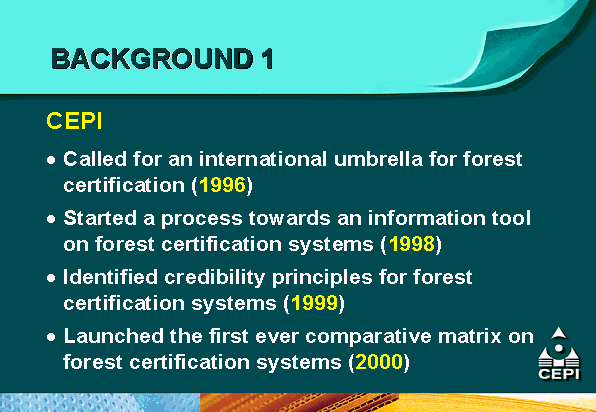 BACKGROUND 1

CEPI

• Called for an international umbrella for forest certification (1996)

• Started a process towards an information tool on forest certification systems (1998)

• Identified credibility principles for forest certification systems (1999)

• Launched the first ever comparative matrix on forest certification systems (2000)

CEPI